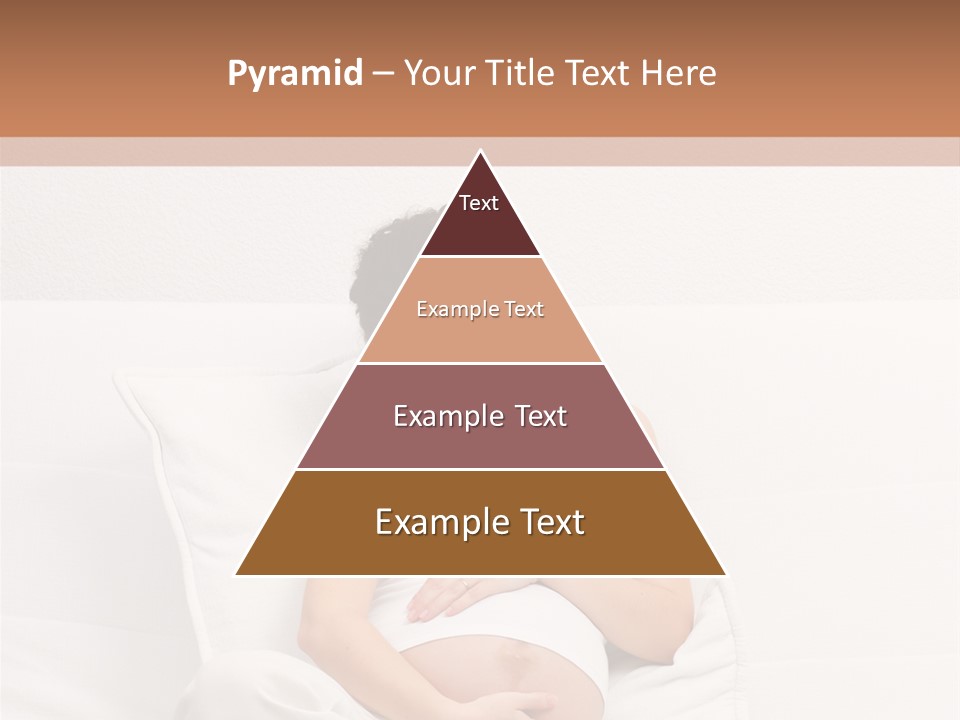 Pyramid – Your Title Text Here

Text

Example Text

Example Text

Example Text